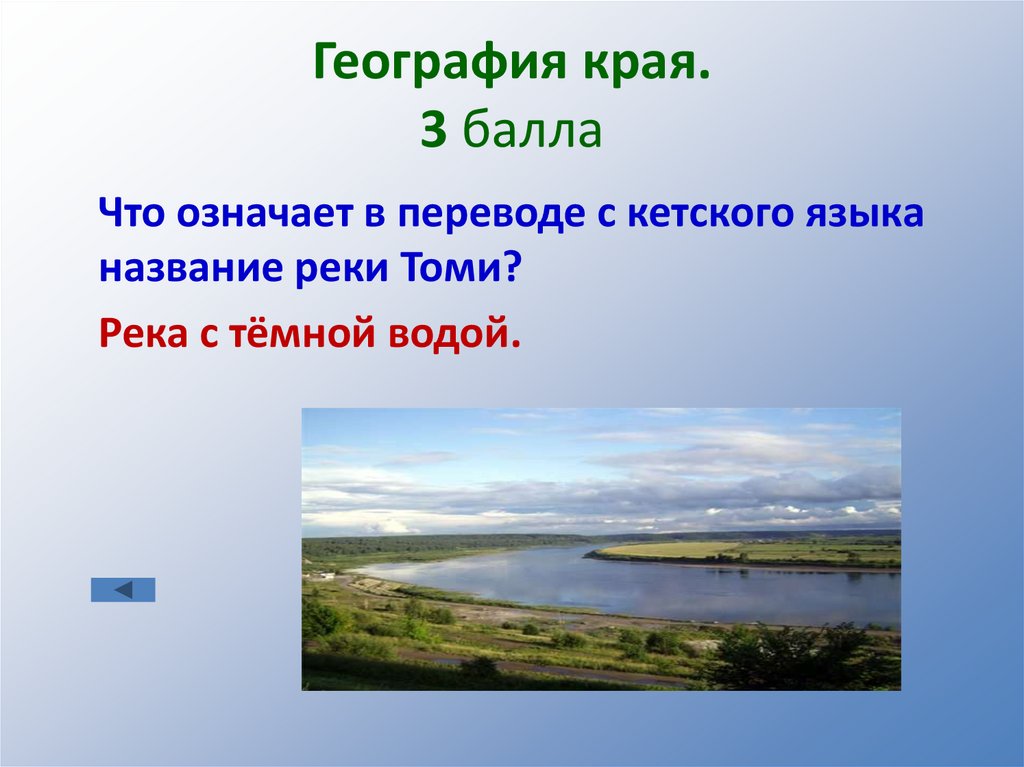 География края.
3 балла

Что означает в переводе с кетского языка название реки Томи?

Река с тёмной водой.